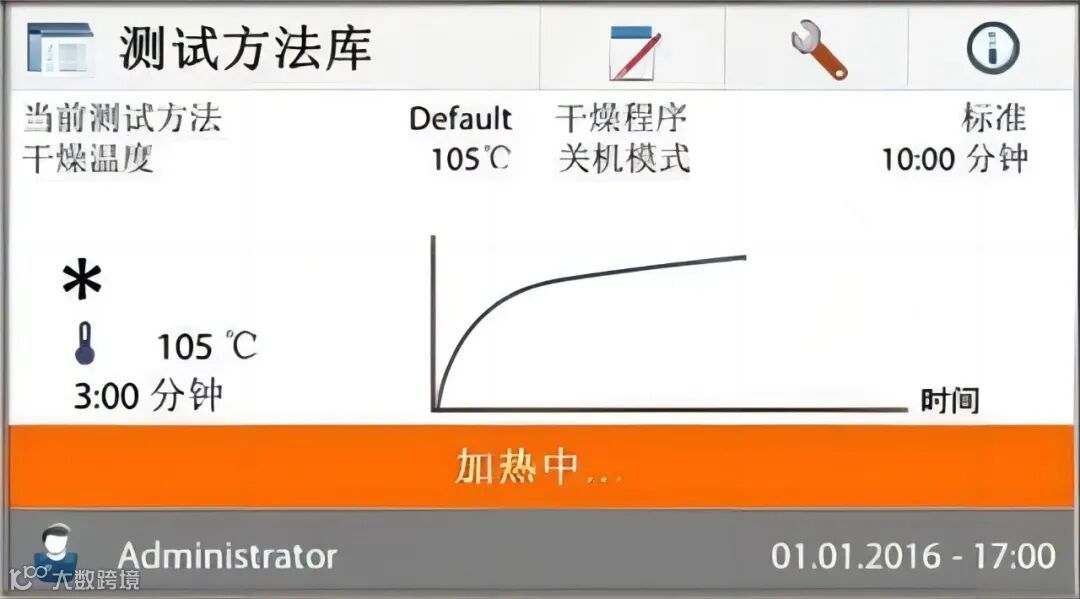 测试方法库

当前测试方法 Default 干燥程序 标准
干燥温度 105℃ 关机模式 10:00 分钟

*
105 ℃
3:00 分钟

时间

加热中...

Administrator 01.01.2016 - 17:00

大数跨境